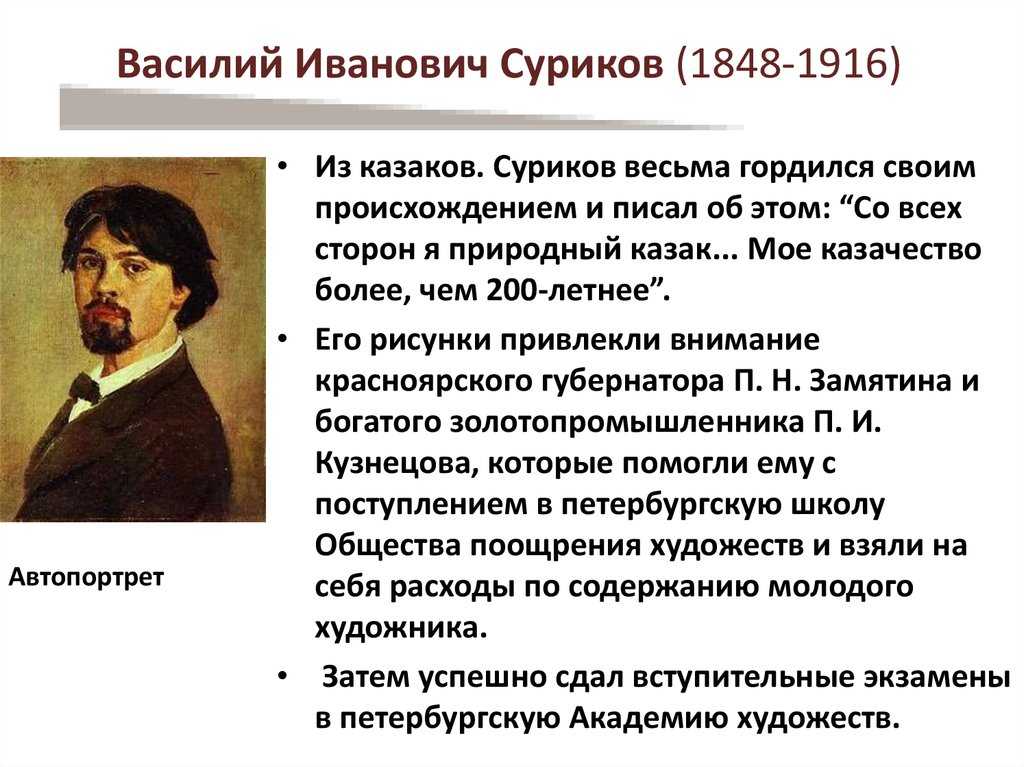 Василий Иванович Суриков (1848-1916)

Автопортрет

• Из казаков. Суриков весьма гордился своим происхождением и писал об этом: “Со всех сторон я природный казак... Мое казачество более, чем 200-летнее”.

• Его рисунки привлекли внимание красноярского губернатора П. Н. Замятина и богатого золотопромышленника П. И. Кузнецова, которые помогли ему с поступлением в петербургскую школу Общества поощрения художеств и взяли на себя расходы по содержанию молодого художника.

• Затем успешно сдал вступительные экзамены в петербургскую Академию художеств.